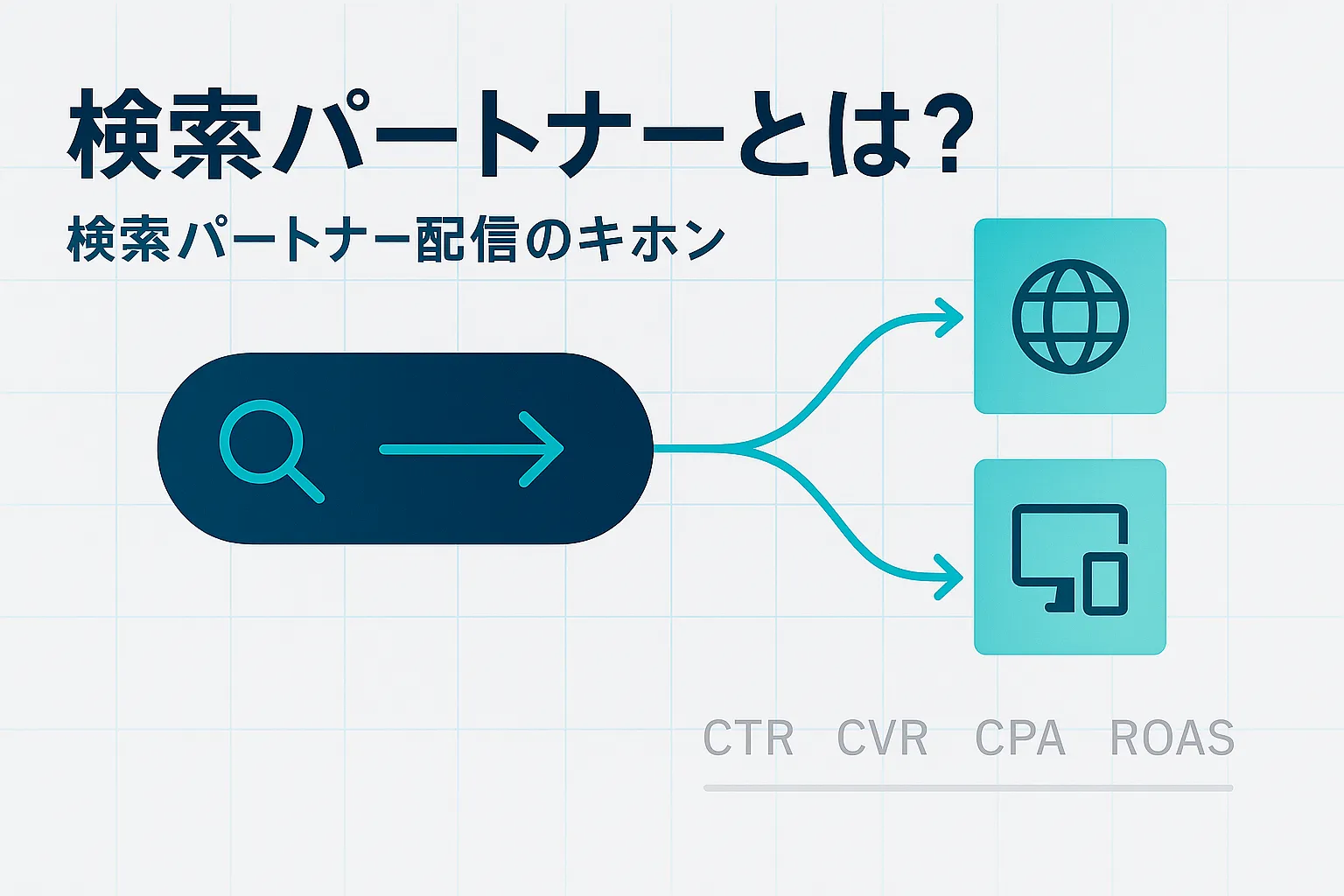 検索パートナーとは?

検索パートナー配信のキホン

CTR CVR CPA ROAS